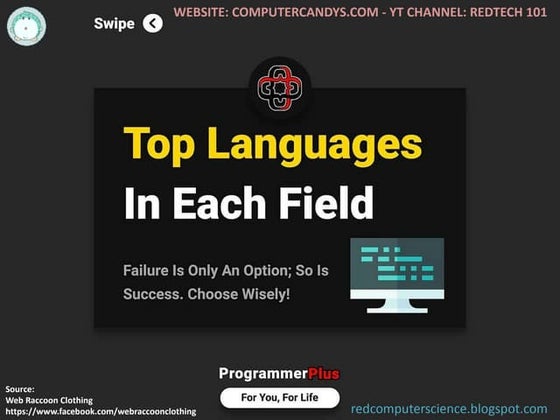 Swipe

WEBSITE: COMPUTERCANDYS.COM - YT CHANNEL: REDTECH 101

Top Languages
In Each Field

Failure Is Only An Option; So Is Success. Choose Wisely!

ProgrammerPlus
For You, For Life

Source:
Web Raccoon Clothing
https://www.facebook.com/webraccoonclothing

redcomputerscience.blogspot.com